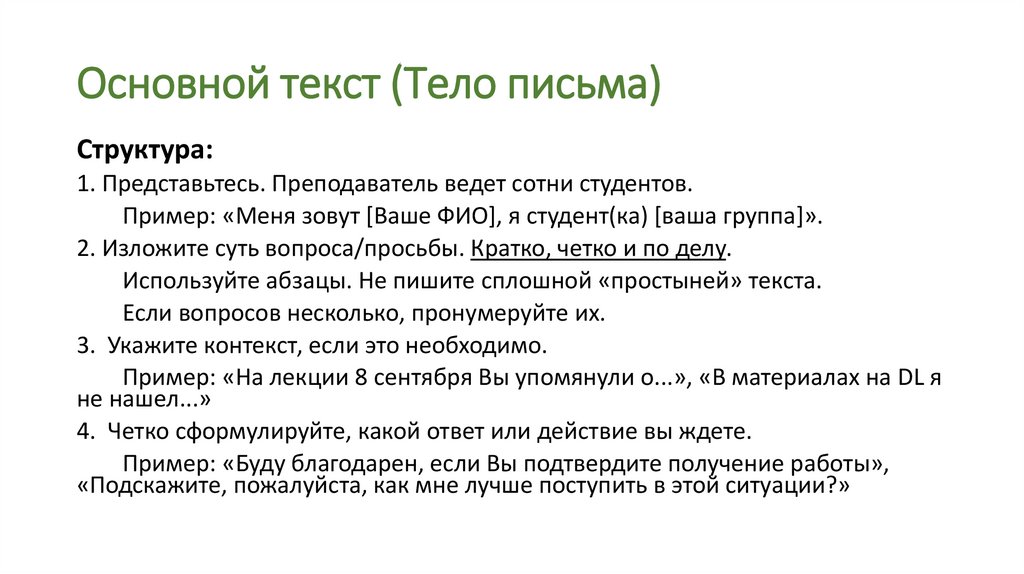 Основной текст (Тело письма)

Структура:

1. Представьтесь. Преподаватель ведет сотни студентов.

Пример: «Меня зовут [Ваше ФИО], я студент(ка) [ваша группа]».

2. Изложите суть вопроса/просьбы. Кратко, четко и по делу.

Используйте абзацы. Не пишите сплошной «простыней» текста.

Если вопросов несколько, пронумеруйте их.

3. Укажите контекст, если это необходимо.

Пример: «На лекции 8 сентября Вы упомянули о...», «В материалах на DL я не нашел...»

4. Четко сформулируйте, какой ответ или действие вы ждете.

Пример: «Буду благодарен, если Вы подтвердите получение работы», «Подскажите, пожалуйста, как мне лучше поступить в этой ситуации?»